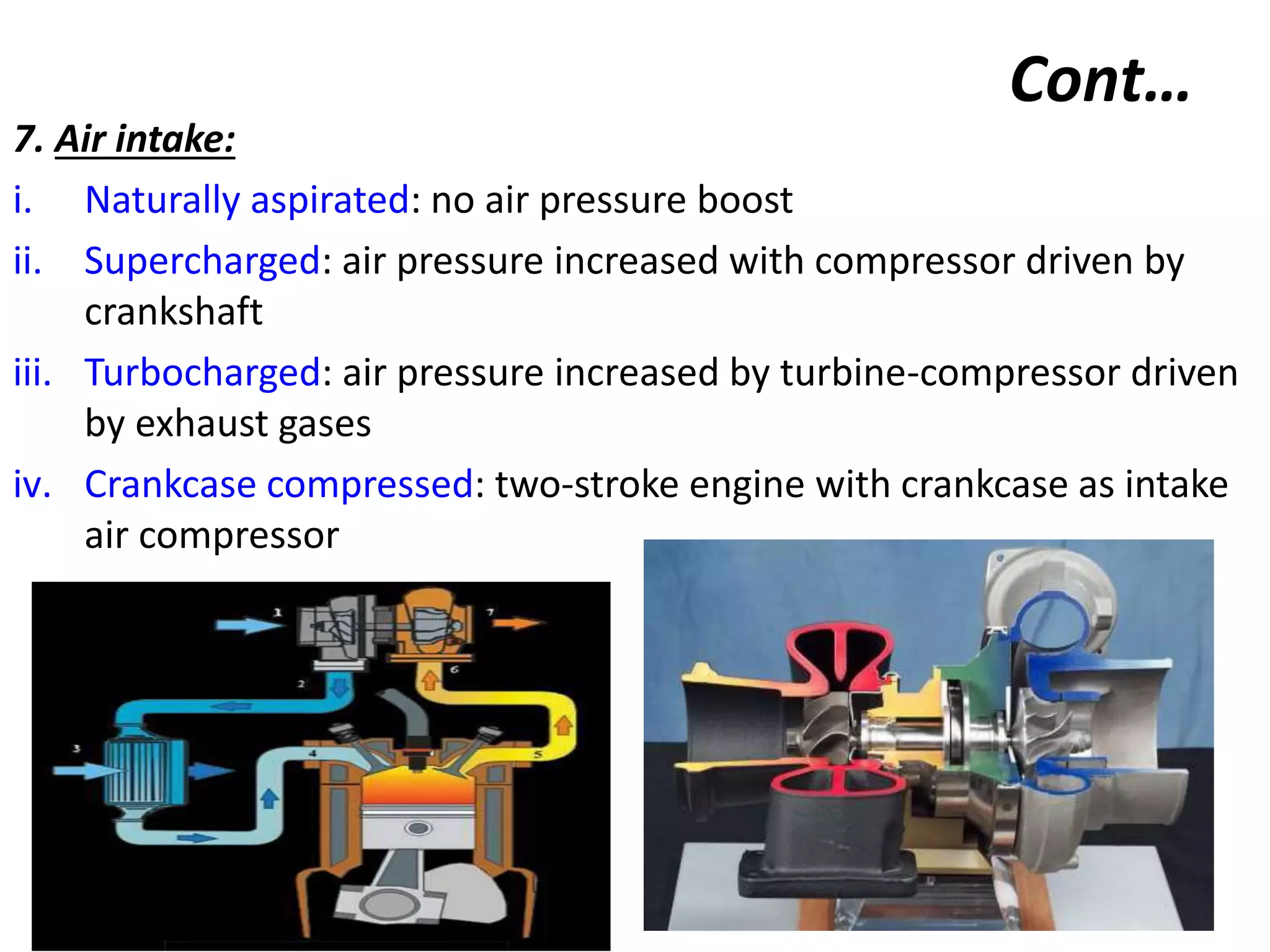 Cont…

7. Air intake:

i. Naturally aspirated: no air pressure boost

ii. Supercharged: air pressure increased with compressor driven by crankshaft

iii. Turbocharged: air pressure increased by turbine-compressor driven by exhaust gases

iv. Crankcase compressed: two-stroke engine with crankcase as intake air compressor

1
7
2
6
3
4
5